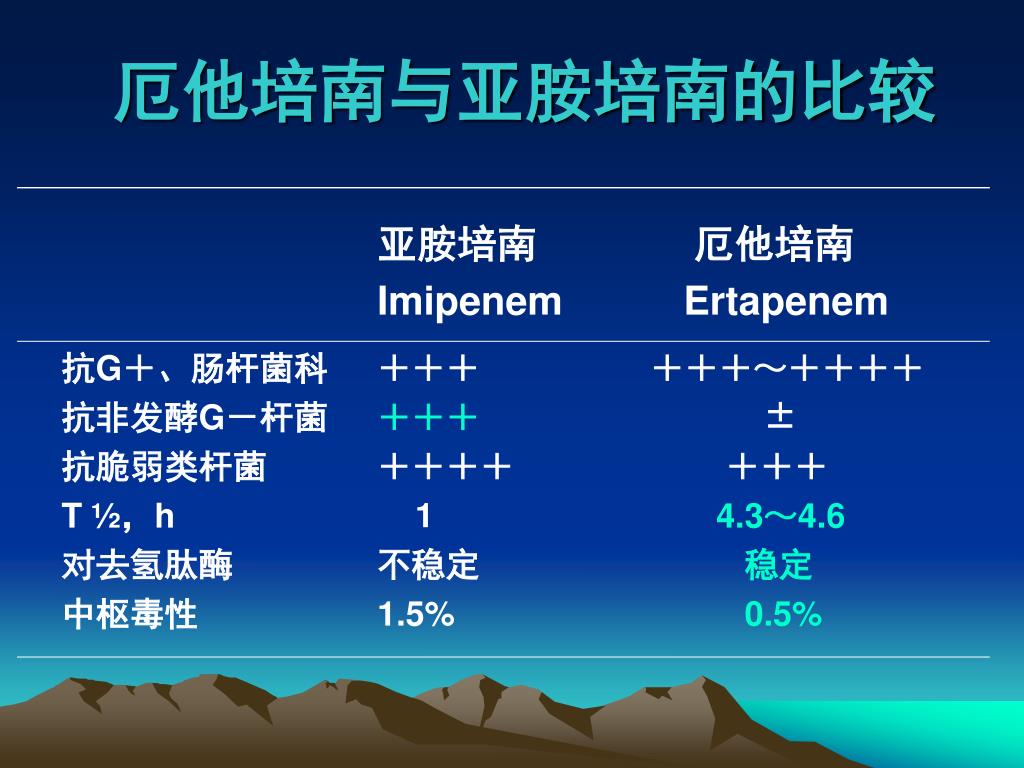 厄他培南与亚胺培南的比较

| | 亚胺培南 Imipenem | 厄他培南 Ertapenem |
|---|---|---|
| 抗G＋、肠杆菌科 | ＋＋＋ | ＋＋＋～＋＋＋＋ |
| 抗非发酵G－杆菌 | ＋＋＋ | ± |
| 抗脆弱类杆菌 | ＋＋＋＋ | ＋＋＋ |
| T ½，h | 1 | 4.3～4.6 |
| 对去氢肽酶 | 不稳定 | 稳定 |
| 中枢毒性 | 1.5% | 0.5% |